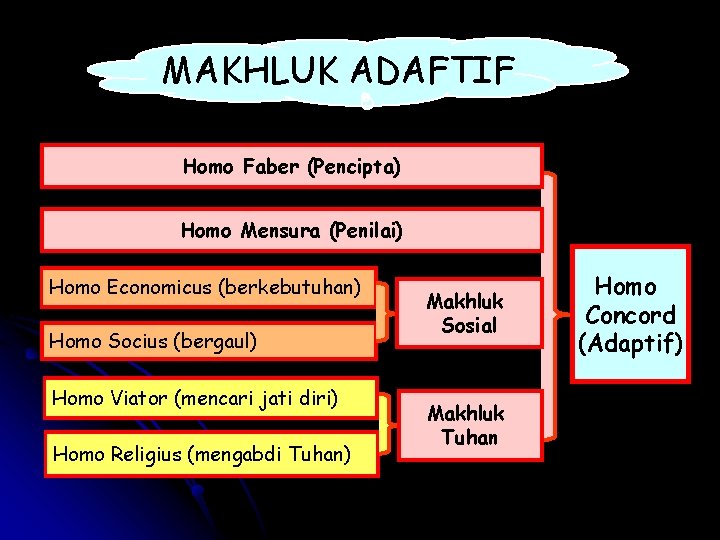 MAKHLUK ADAFTIF

Homo Faber (Pencipta)

Homo Mensura (Penilai)

Homo Economicus (berkebutuhan)

Homo Socius (bergaul)

Makhluk Sosial

Homo Viator (mencari jati diri)

Homo Religius (mengabdi Tuhan)

Makhluk Tuhan

Homo Concord (Adaptif)